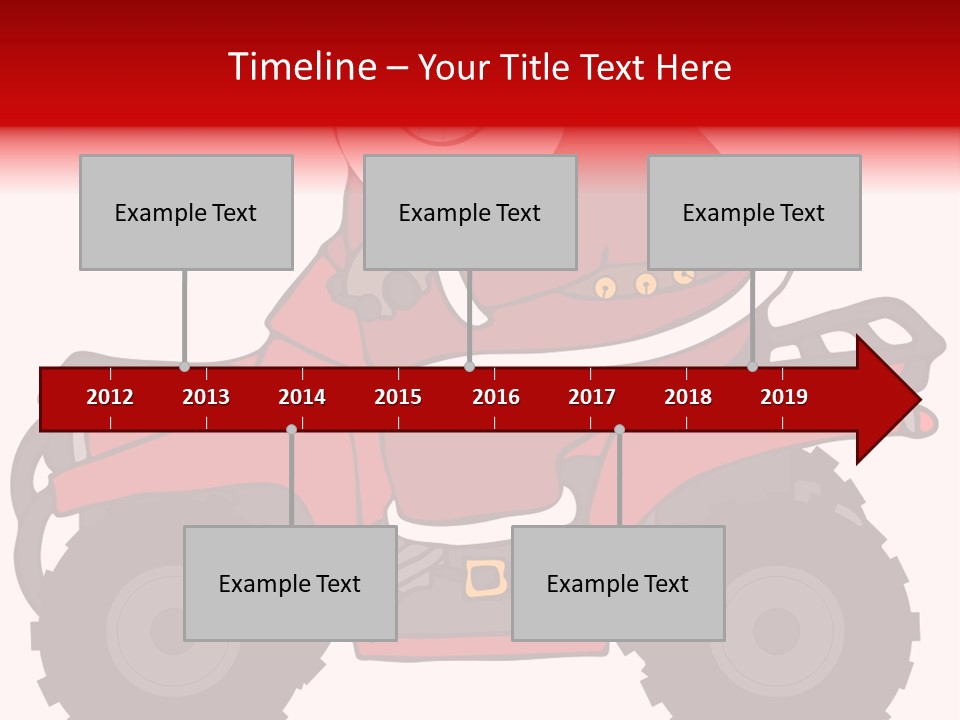 Timeline – Your Title Text Here

Example Text

Example Text

Example Text

2012 2013 2014 2015 2016 2017 2018 2019

Example Text

Example Text